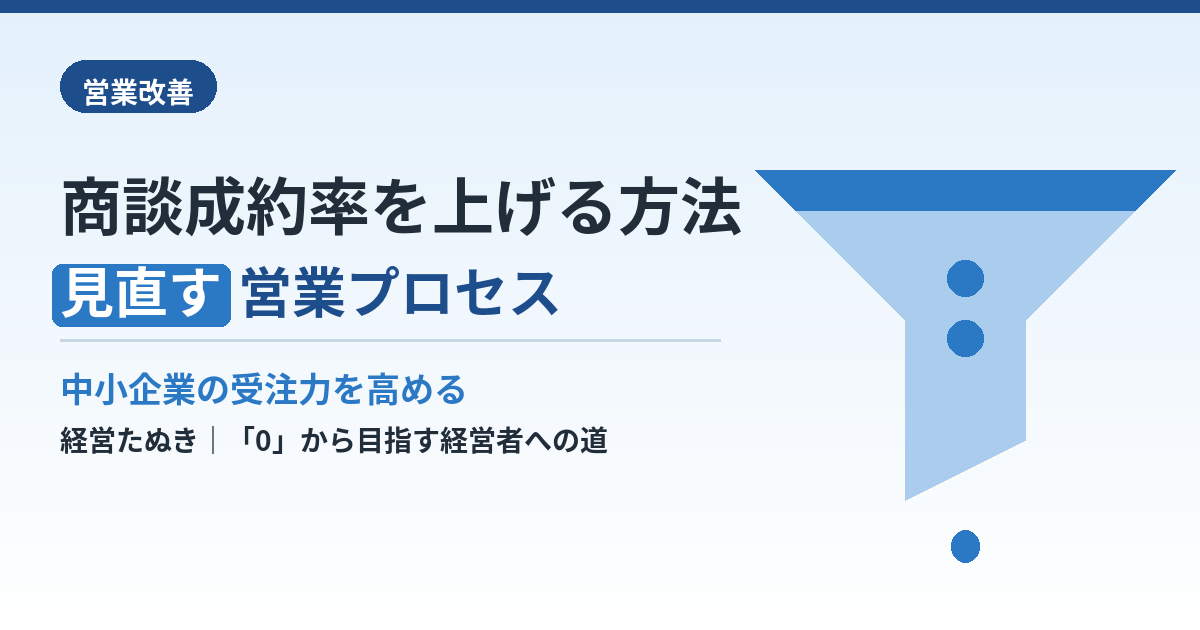 営業改善

商談成約率を上げる方法

見直す 営業プロセス

中小企業の受注力を高める

経営たぬき｜「0」から目指す経営者への道